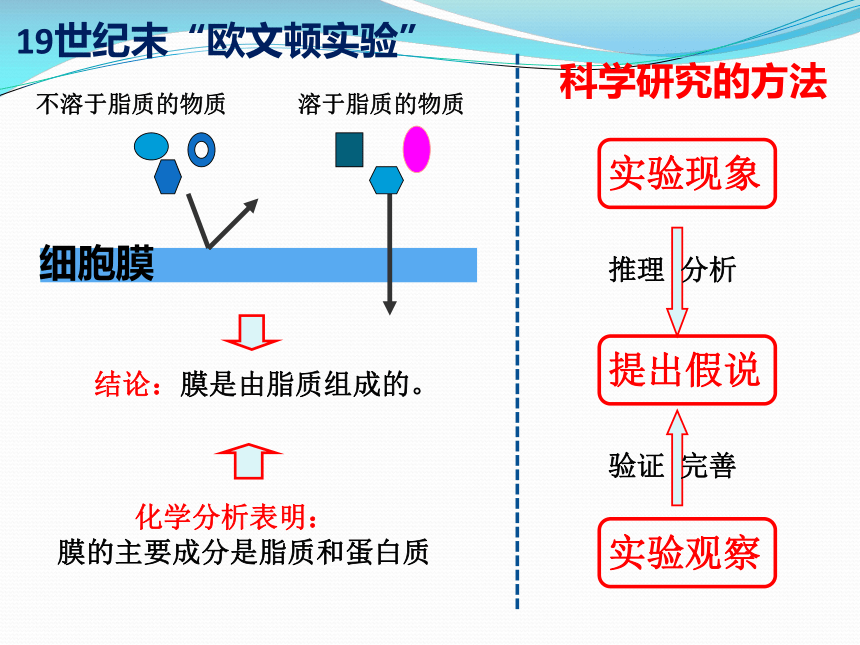 19世纪末“欧文顿实验”

不溶于脂质的物质

溶于脂质的物质

细胞膜

结论：膜是由脂质组成的。

化学分析表明：
膜的主要成分是脂质和蛋白质

科学研究的方法

实验现象

推理 分析

提出假说

验证 完善

实验观察